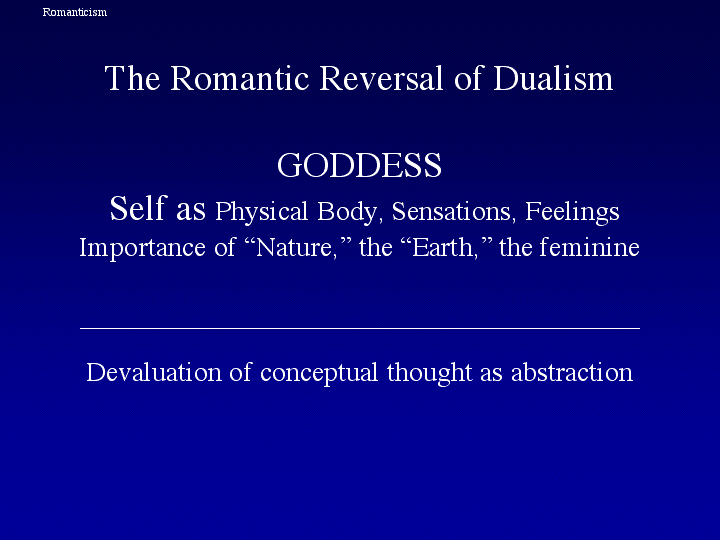 Romanticism

The Romantic Reversal of Dualism

GODDESS

Self as Physical Body, Sensations, Feelings

Importance of “Nature,” the “Earth,” the feminine

Devaluation of conceptual thought as abstraction